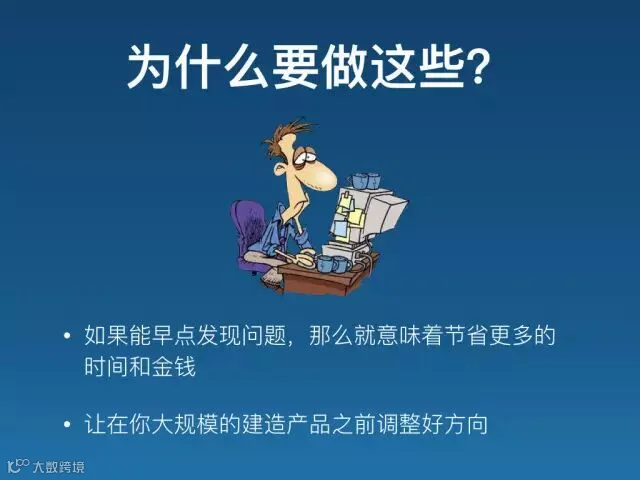 为什么要做这些?

• 如果能早点发现问题，那么就意味着节省更多的时间和金钱

• 让在你大规模的建造产品之前调整好方向

大数跨境